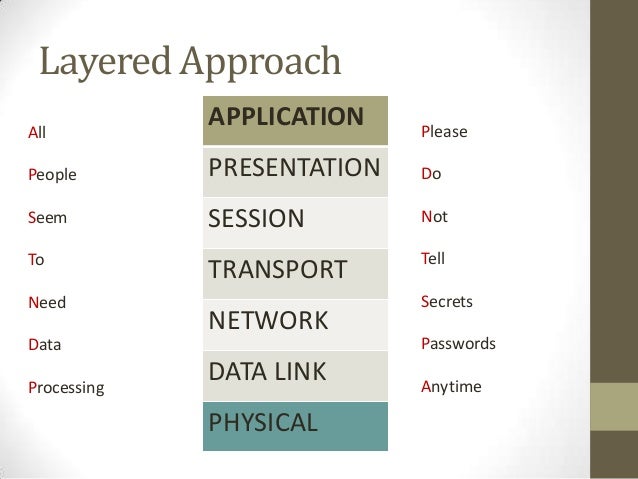 Layered Approach

All
People
Seem
To
Need
Data
Processing

APPLICATION
PRESENTATION
SESSION
TRANSPORT
NETWORK
DATA LINK
PHYSICAL

Please
Do
Not
Tell
Secrets
Passwords
Anytime